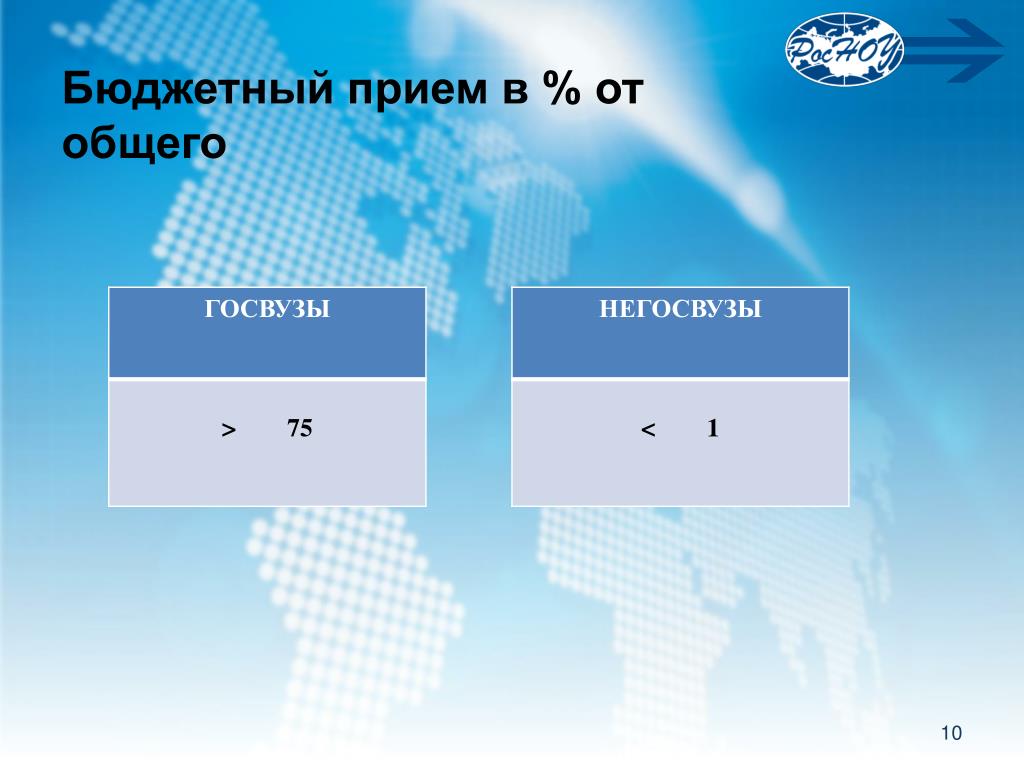 РосНОУ

Бюджетный прием в % от общего

| ГОСВУЗЫ |
|---|
| > 75 |

| НЕГОСВУЗЫ |
|---|
| < 1 |

10